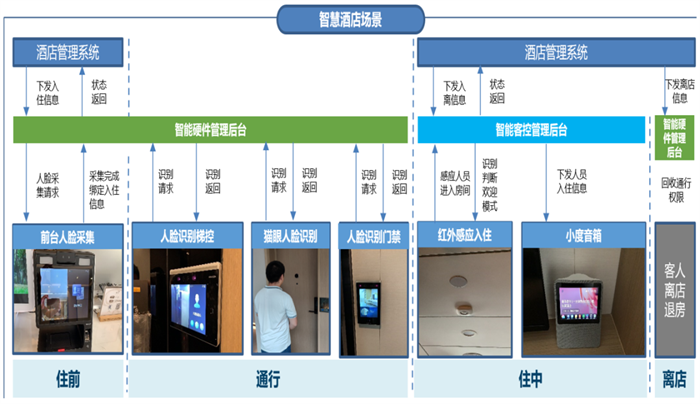 智慧酒店场景

酒店管理系统

下发入住信息

状态返回

智能硬件管理后台

人脸采集请求

采集完成绑定入住信息

识别请求

识别返回

识别请求

识别返回

识别请求

识别返回

前台人脸采集

人脸识别梯控

猫眼人脸识别

人脸识别门禁

住前

通行

酒店管理系统

下发入离信息

状态返回

下发离店信息

智能客控管理后台

智能硬件管理后台

感应人员进入房间

识别判断欢迎模式

下发人员入住信息

回收通行权限

红外感应入住

小度音箱

客人离店退房

住中

离店